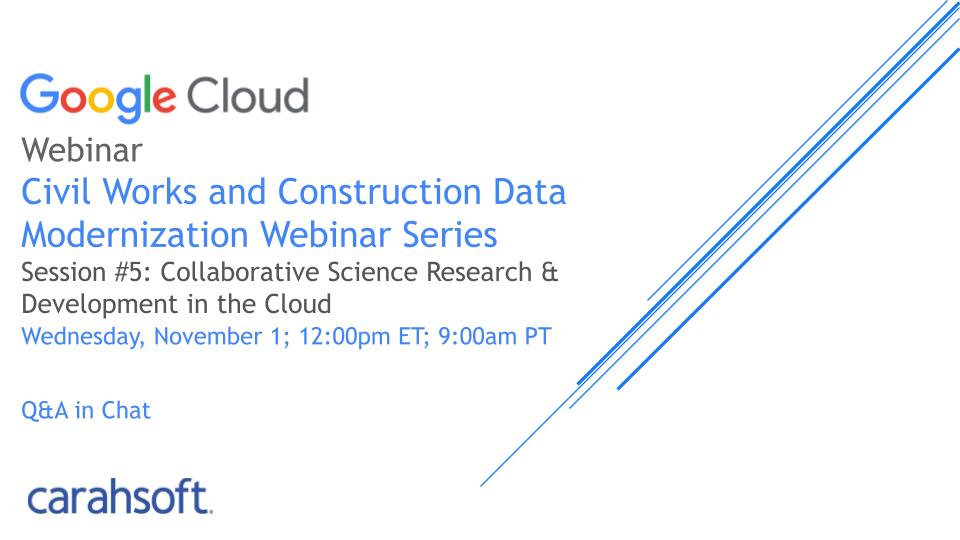 Google Cloud

Webinar

Civil Works and Construction Data Modernization Webinar Series

Session #5: Collaborative Science Research & Development in the Cloud

Wednesday, November 1; 12:00pm ET; 9:00am PT

Q&A in Chat

carahsoft.